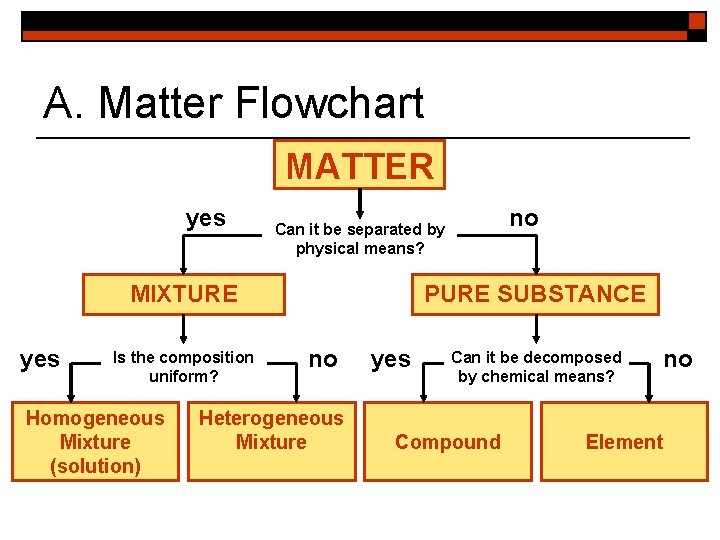 A. Matter Flowchart

MATTER

yes

Can it be separated by physical means?

no

MIXTURE

PURE SUBSTANCE

yes

Is the composition uniform?

no

yes

Can it be decomposed by chemical means?

no

Homogeneous Mixture (solution)

Heterogeneous Mixture

Compound

Element